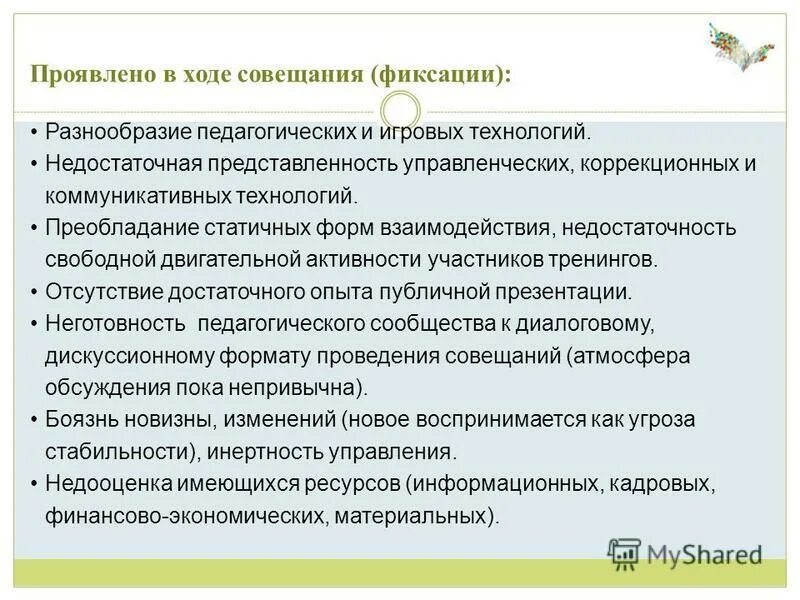 Проявлено в ходе совещания (фиксации):

• Разнообразие педагогических и игровых технологий.
• Недостаточная представленность управленческих, коррекционных и коммуникативных технологий.
• Преобладание статичных форм взаимодействия, недостаточность свободной двигательной активности участников тренингов.
• Отсутствие достаточного опыта публичной презентации.
• Неготовность педагогического сообщества к диалоговому, дискуссионному формату проведения совещаний (атмосфера обсуждения пока непривычна).
• Боязнь новизны, изменений (новое воспринимается как угроза стабильности), инертность управления.
• Недооценка имеющихся ресурсов (информационных, кадровых, финансово-экономических, материальных).

MyShared